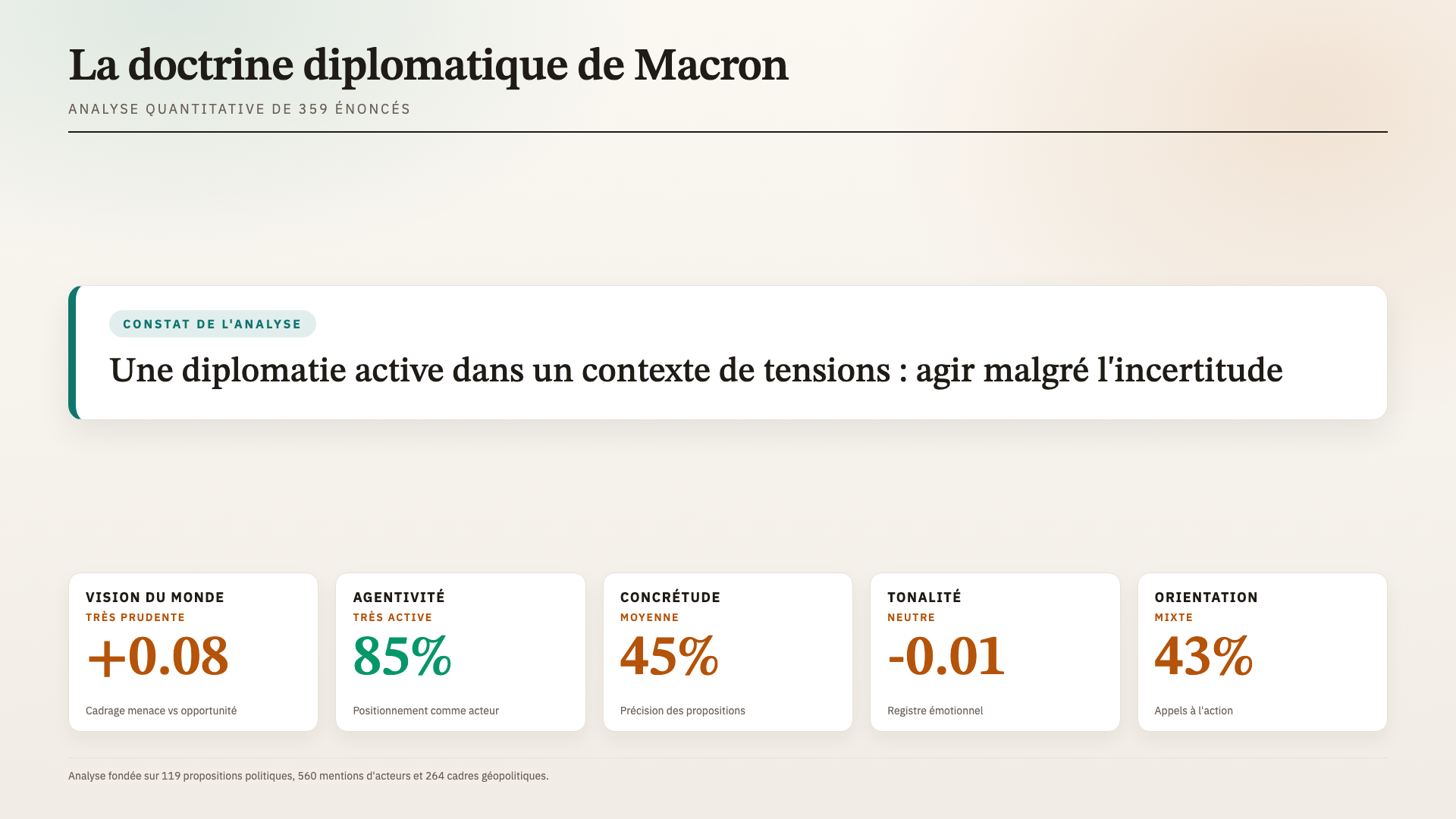 La doctrine diplomatique de Macron

ANALYSE QUANTITATIVE DE 359 ÉNONCÉS

CONSTAT DE L'ANALYSE

Une diplomatie active dans un contexte de tensions : agir malgré l'incertitude

VISION DU MONDE
TRÈS PRUDENTE
+0.08
Cadrage menace vs opportunité

AGENTIVITÉ
TRÈS ACTIVE
85%
Positionnement comme acteur

CONCRÉTUDE
MOYENNE
45%
Précision des propositions

TONALITÉ
NEUTRE
-0.01
Registre émotionnel

ORIENTATION
MIXTE
43%
Appels à l'action

Analyse fondée sur 119 propositions politiques, 560 mentions d'acteurs et 264 cadres géopolitiques.